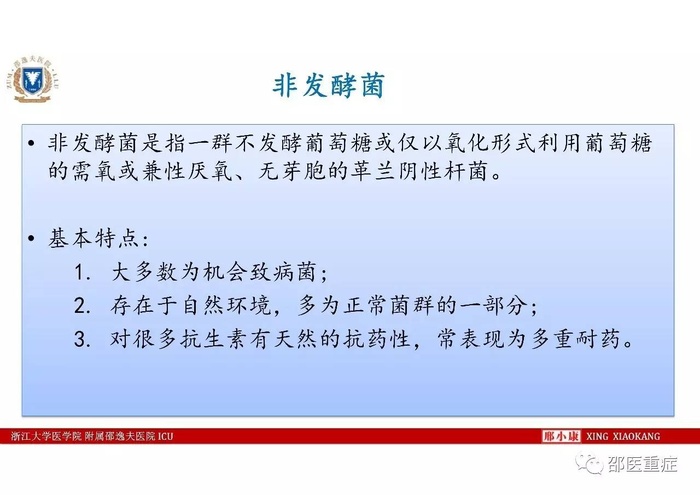 非发酵菌

• 非发酵菌是指一群不发酵葡萄糖或仅以氧化形式利用葡萄糖的需氧或兼性厌氧、无芽胞的革兰阴性杆菌。

• 基本特点：
1. 大多数为机会致病菌；
2. 存在于自然环境，多为正常菌群的一部分；
3. 对很多抗生素有天然的抗药性，常表现为多重耐药。

浙江大学医学院 附属邵逸夫医院 ICU

邢小康 XING XIAOKANG

邵医重症